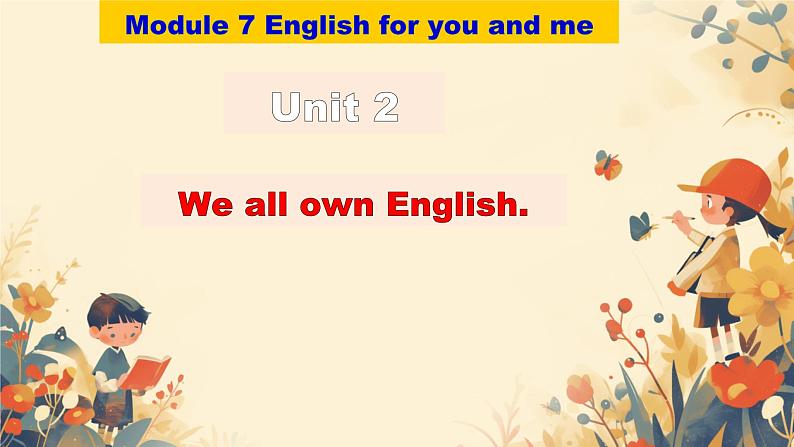 Module 7 English for you and me

Unit 2

We all own English.